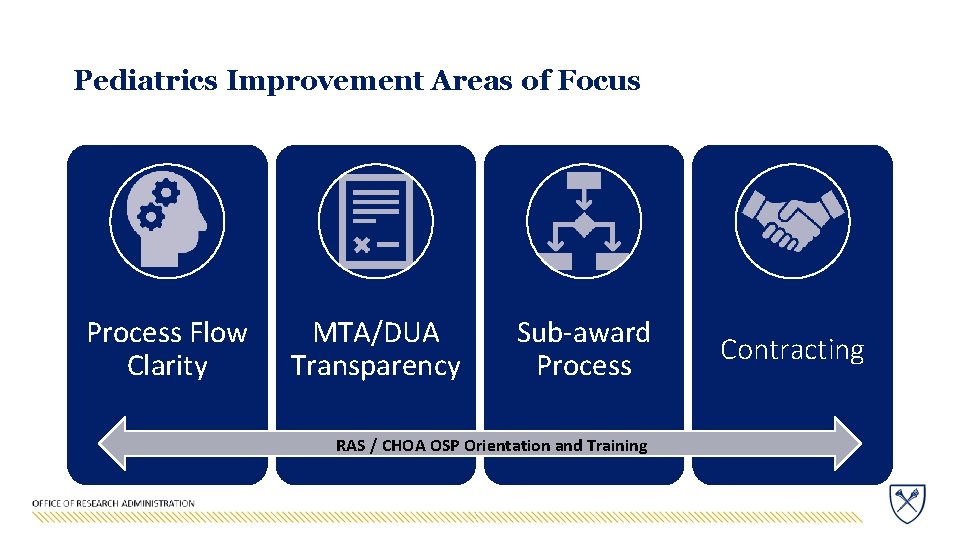 Pediatrics Improvement Areas of Focus

Process Flow Clarity

MTA/DUA Transparency

Sub-award Process

Contracting

RAS / CHOA OSP Orientation and Training

OFFICE OF RESEARCH ADMINISTRATION